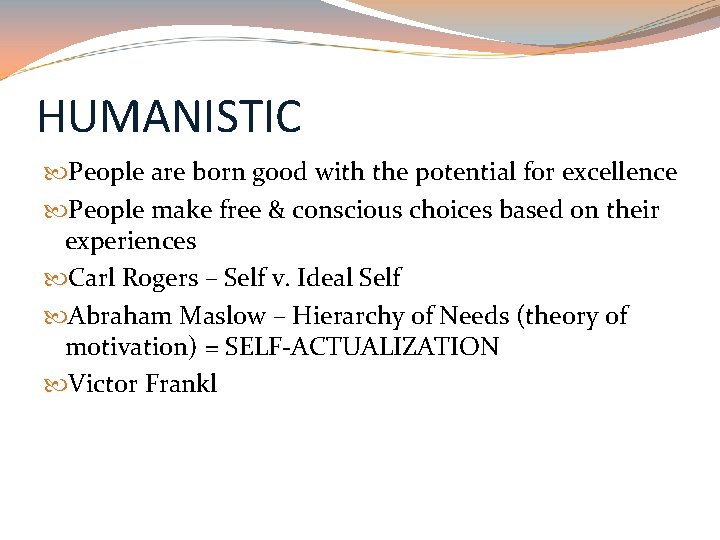 HUMANISTIC

People are born good with the potential for excellence

People make free & conscious choices based on their experiences

Carl Rogers – Self v. Ideal Self

Abraham Maslow – Hierarchy of Needs (theory of motivation) = SELF-ACTUALIZATION

Victor Frankl